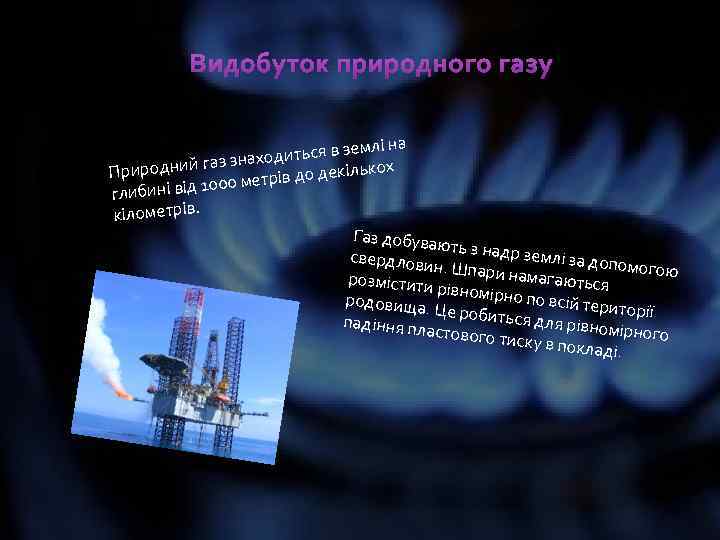 Видобуток природного газу

Природний газ знаходиться в землі на глибині від 1000 метрів до декількох кілометрів.

Газ добувають з надр землі за допомогою свердловин. Шпари намагаються розмістити рівномірно по всій території родовища. Це робиться для рівномірного падіння пластового тиску в покладі.